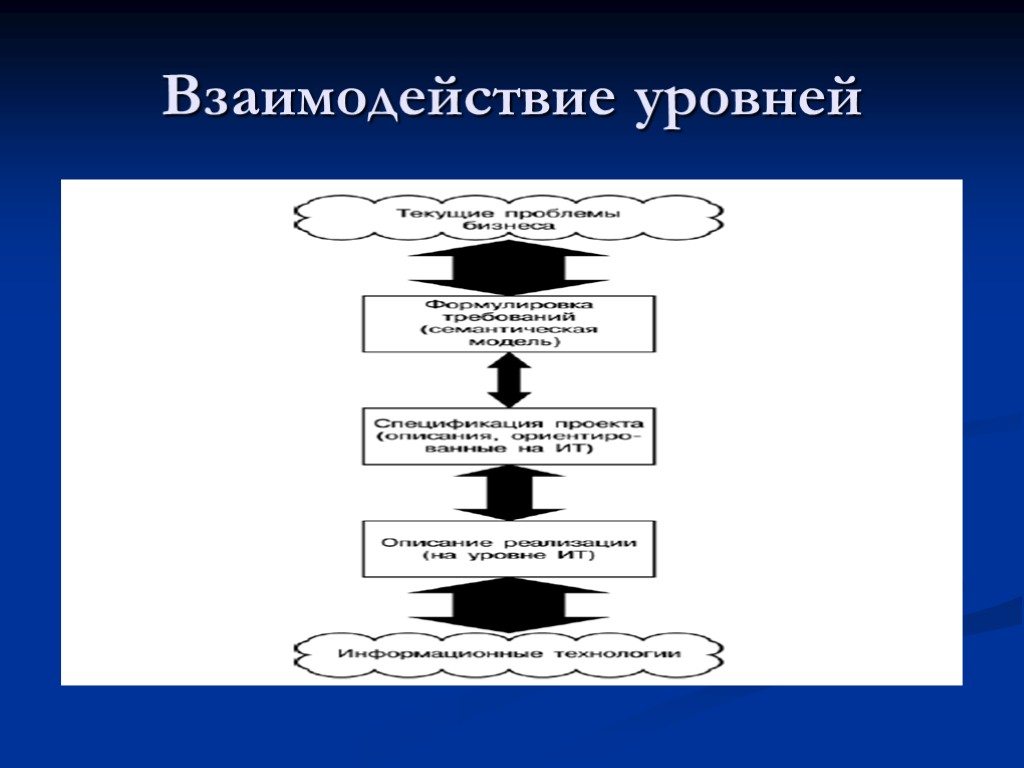 Взаимодействие уровней

Текущие проблемы бизнеса

Формулировка требований (семантическая модель)

Спецификация проекта (описания, ориентированные на ИТ)

Описание реализации (на уровне ИТ)

Информационные технологии